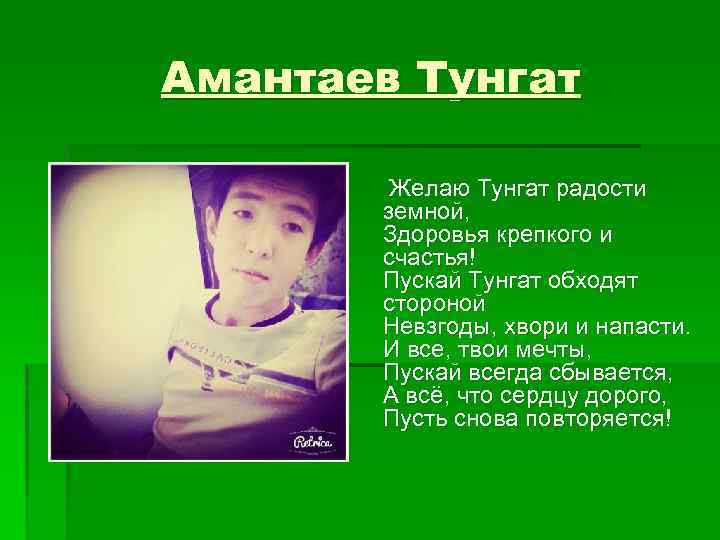 Амантаев Тунгат

Желаю Тунгат радости земной,
Здоровья крепкого и счастья!
Пускай Тунгат обходят стороной
Невзгоды, хвори и напасти.
И все, твои мечты,
Пускай всегда сбывается,
А всё, что сердцу дорого,
Пусть снова повторяется!

Retrica